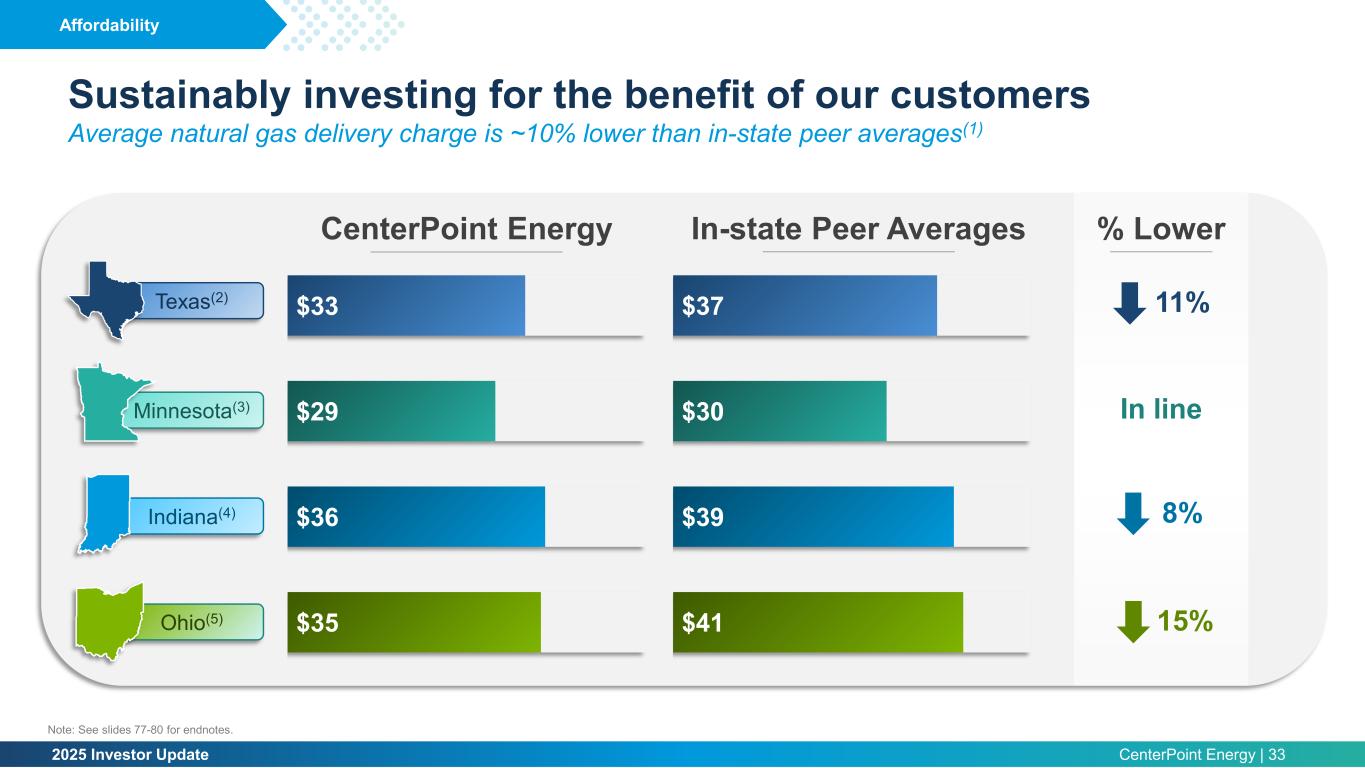 Affordability

Sustainably investing for the benefit of our customers
Average natural gas delivery charge is ~10% lower than in-state peer averages$^{(1)}$

| | CenterPoint Energy | In-state Peer Averages | % Lower |
|---|---|---|---|
| Texas$^{(2)}$ | $33 | $37 | 11% |
| Minnesota$^{(3)}$ | $29 | $30 | In line |
| Indiana$^{(4)}$ | $36 | $39 | 8% |
| Ohio$^{(5)}$ | $35 | $41 | 15% |

Note: See slides 77-80 for endnotes.

2025 Investor Update

CenterPoint Energy | 33